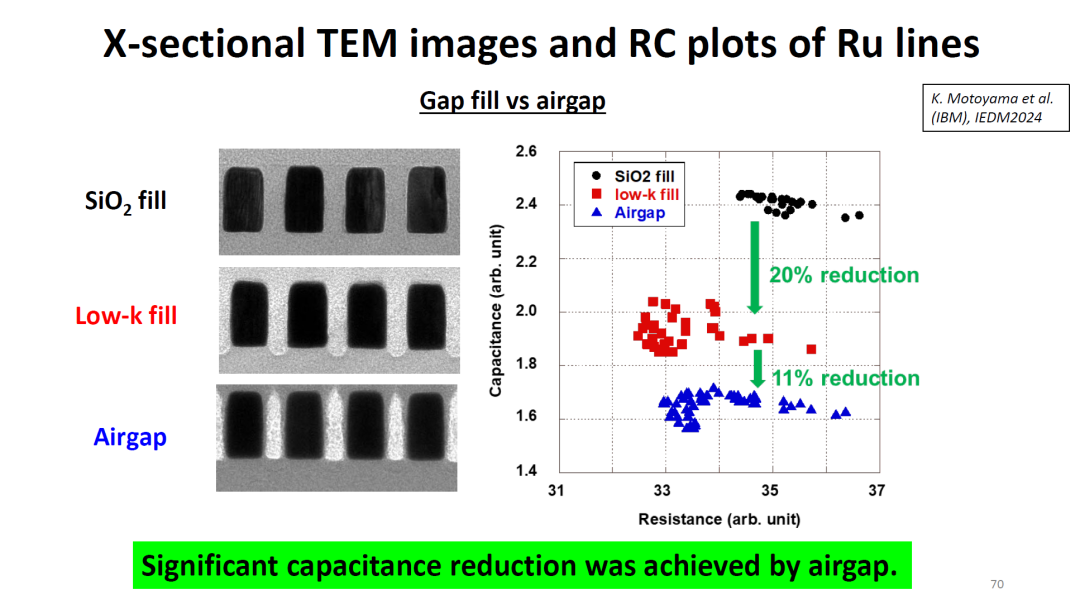 X-sectional TEM images and RC plots of Ru lines

Gap fill vs airgap

K. Motoyama et al. (IBM), IEDM2024

$SiO_2$ fill

Low-k fill

Airgap

SiO2 fill
low-k fill
Airgap

20% reduction

11% reduction

Capacitance (arb. unit)

2.6
2.4
2.2
2.0
1.8
1.6
1.4

31
33
35
37

Resistance (arb. unit)

Significant capacitance reduction was achieved by airgap.

70